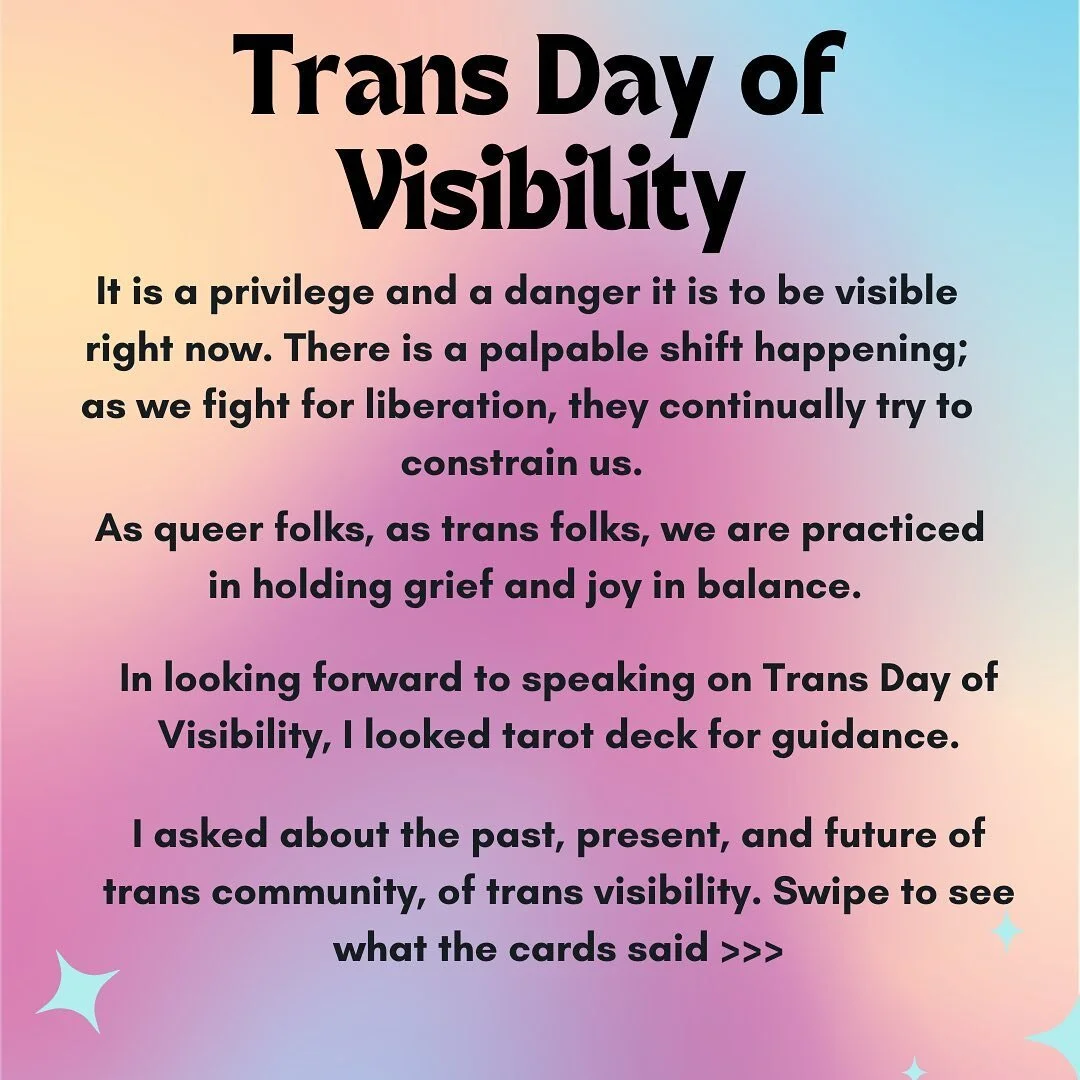 Trans Day of Visibility

It is a privilege and a danger it is to be visible right now. There is a palpable shift happening; as we fight for liberation, they continually try to constrain us.
As queer folks, as trans folks, we are practiced in holding grief and joy in balance.

In looking forward to speaking on Trans Day of Visibility, I looked tarot deck for guidance.

I asked about the past, present, and future of trans community, of trans visibility. Swipe to see what the cards said >>>